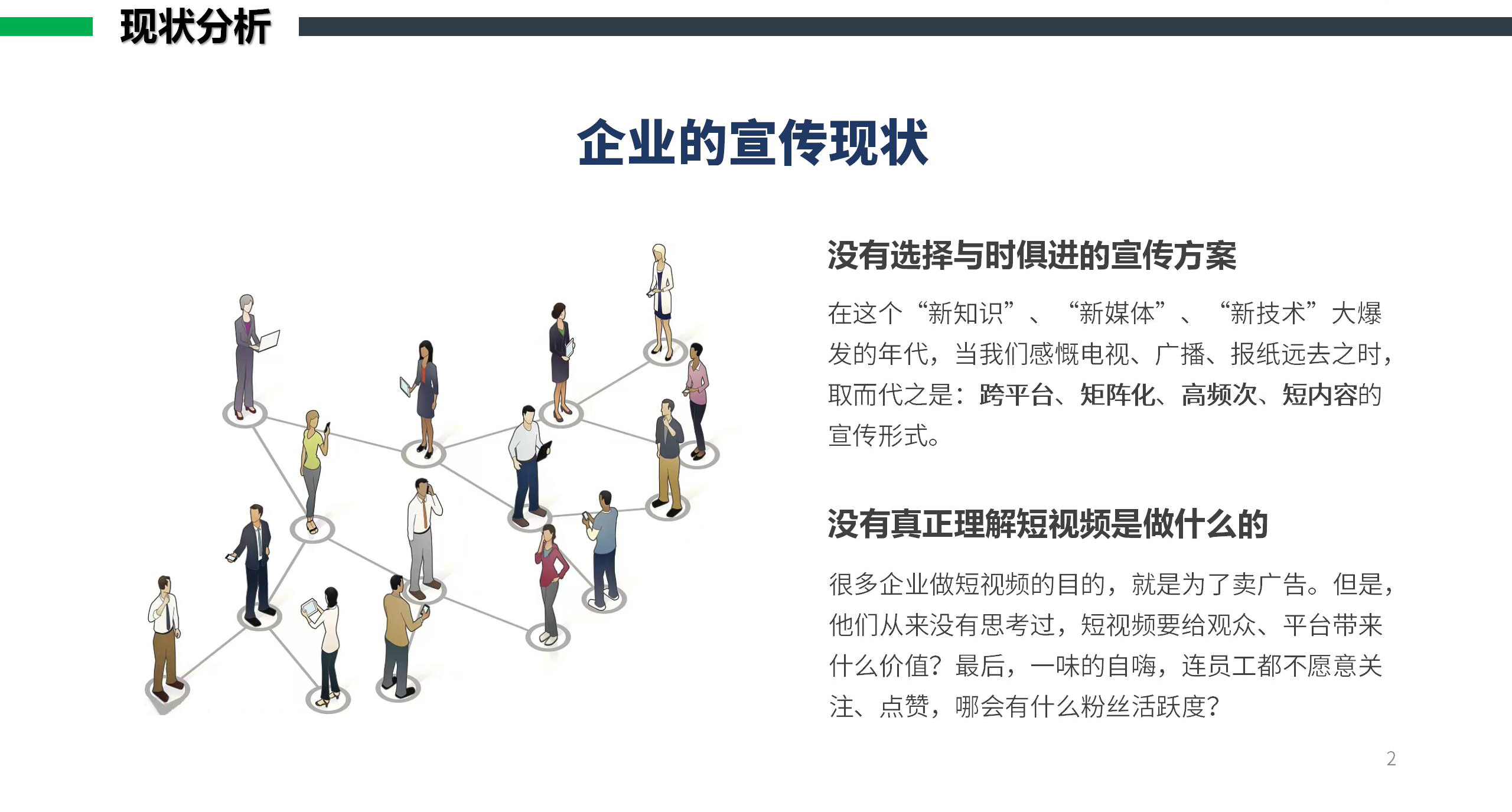 现状分析

企业的宣传现状

没有选择与时俱进的宣传方案

在这个“新知识”、“新媒体”、“新技术”大爆发的年代，当我们感慨电视、广播、报纸远去之时，取而代之是：跨平台、矩阵化、高频次、短内容的宣传形式。

没有真正理解短视频是做什么的

很多企业做短视频的目的，就是为了卖广告。但是，他们从来没有思考过，短视频要给观众、平台带来什么价值？最后，一味的自嗨，连员工都不愿意关注、点赞，哪会有什么粉丝活跃度？

2